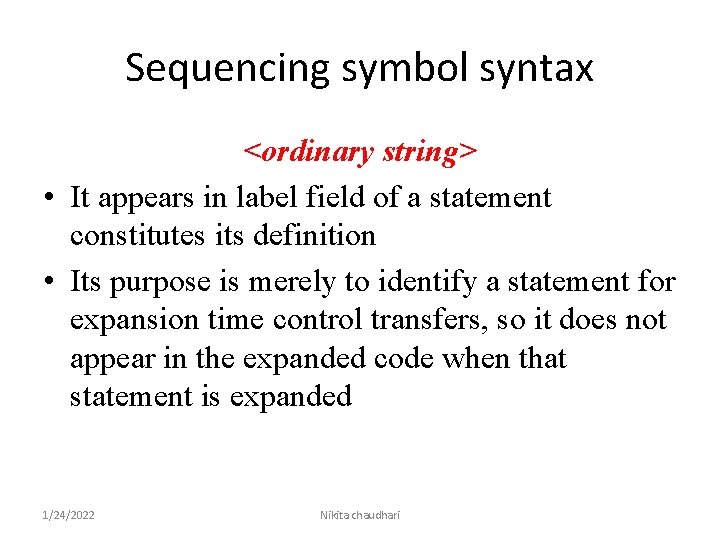 Sequencing symbol syntax

<ordinary string>

• It appears in label field of a statement constitutes its definition

• Its purpose is merely to identify a statement for expansion time control transfers, so it does not appear in the expanded code when that statement is expanded

1/24/2022

Nikita chaudhari